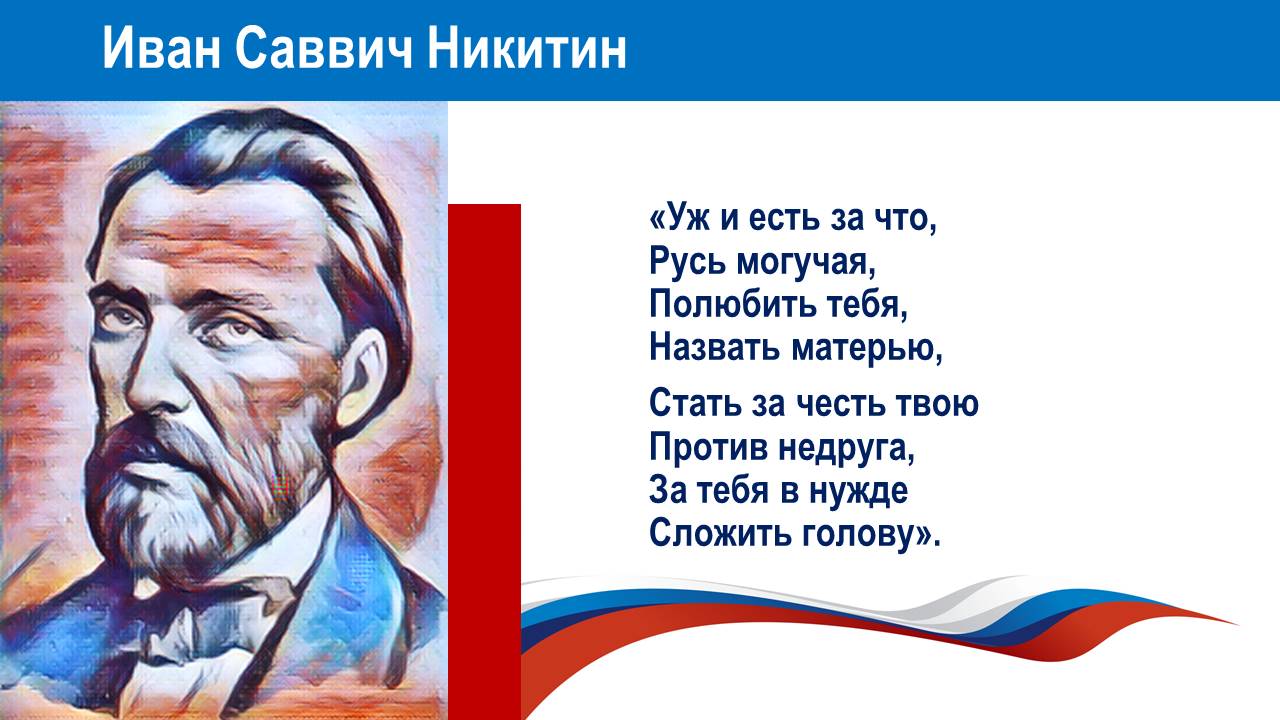 Иван Саввич Никитин

«Уж и есть за что,
Русь могучая,
Полюбить тебя,
Назвать матерью,

Стать за честь твою
Против недруга,
За тебя в нужде
Сложить голову».